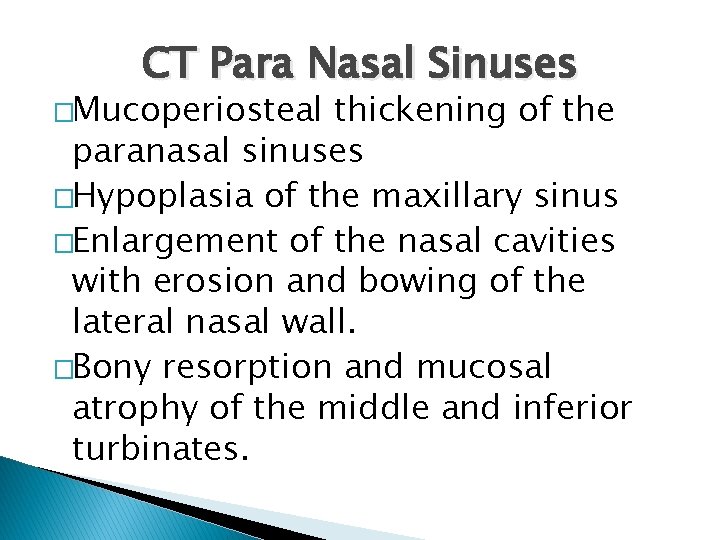 CT Para Nasal Sinuses

□Mucoperiosteal thickening of the paranasal sinuses

□Hypoplasia of the maxillary sinus

□Enlargement of the nasal cavities with erosion and bowing of the lateral nasal wall.

□Bony resorption and mucosal atrophy of the middle and inferior turbinates.